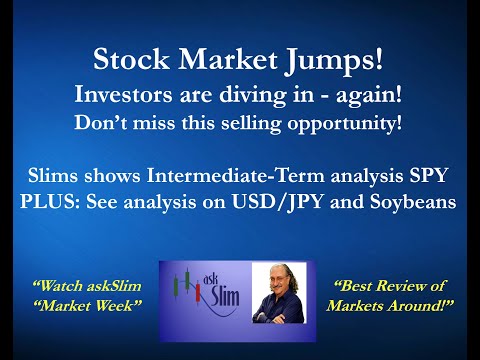 Stock Market Jumps!
Investors are diving in - again!
Don't miss this selling opportunity!

Slims shows Intermediate-Term analysis SPY
PLUS: See analysis on USD/JPY and Soybeans

"Watch askSlim
"Market Week"

ask
Slim

"Best Review of
Markets Around!"